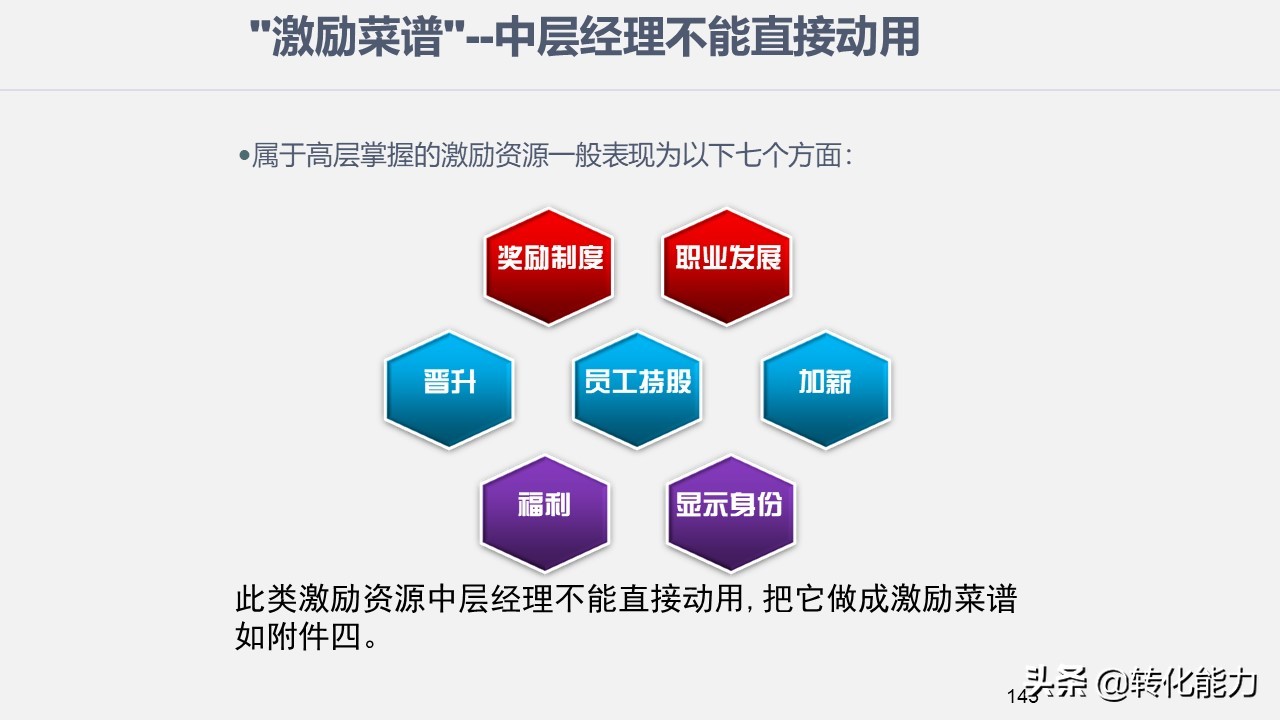 "激励菜谱"--中层经理不能直接动用

•属于高层掌握的激励资源一般表现为以下七个方面:

奖励制度

职业发展

晋升

员工持股

加薪

福利

显示身份

此类激励资源中层经理不能直接动用, 把它做成激励菜谱如附件四。

143

头条 @转化能力